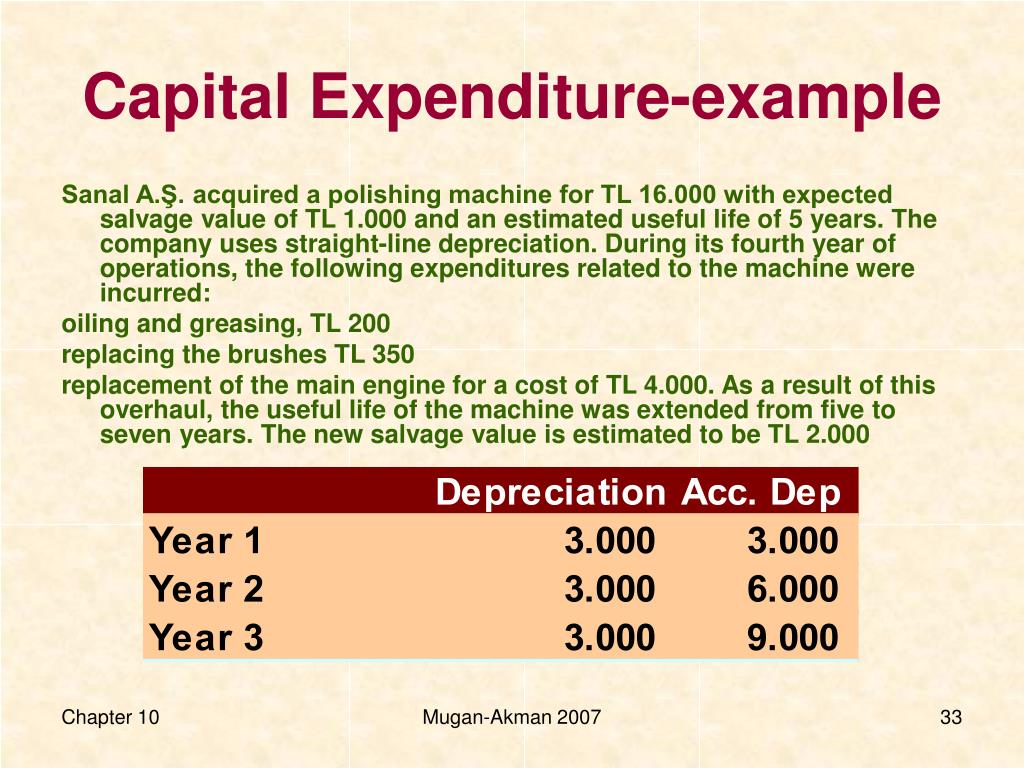 Capital Expenditure-example

Sanal A.Ş. acquired a polishing machine for TL 16.000 with expected salvage value of TL 1.000 and an estimated useful life of 5 years. The company uses straight-line depreciation. During its fourth year of operations, the following expenditures related to the machine were incurred:

oiling and greasing, TL 200

replacing the brushes TL 350

replacement of the main engine for a cost of TL 4.000. As a result of this overhaul, the useful life of the machine was extended from five to seven years. The new salvage value is estimated to be TL 2.000

| | Depreciation | Acc. Dep |
|---|---|---|
| Year 1 | 3.000 | 3.000 |
| Year 2 | 3.000 | 6.000 |
| Year 3 | 3.000 | 9.000 |

Chapter 10

Mugan-Akman 2007

33